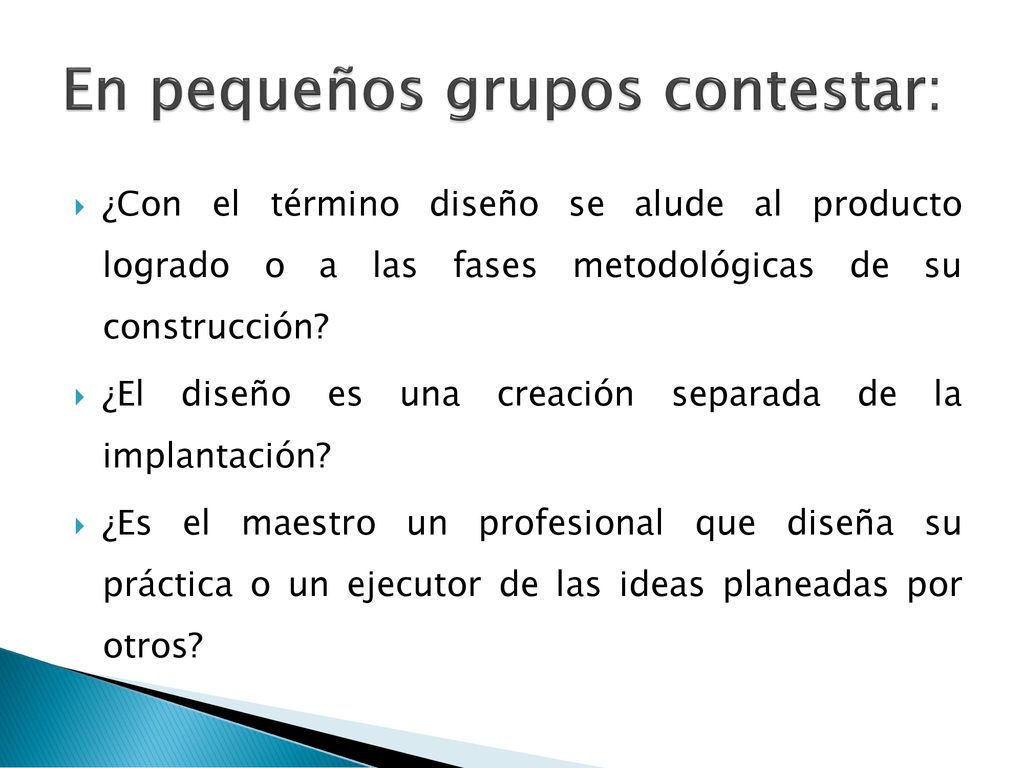 En pequeños grupos contestar:

¿Con el término diseño se alude al producto logrado o a las fases metodológicas de su construcción?

¿El diseño es una creación separada de la implantación?

¿Es el maestro un profesional que diseña su práctica o un ejecutor de las ideas planeadas por otros?